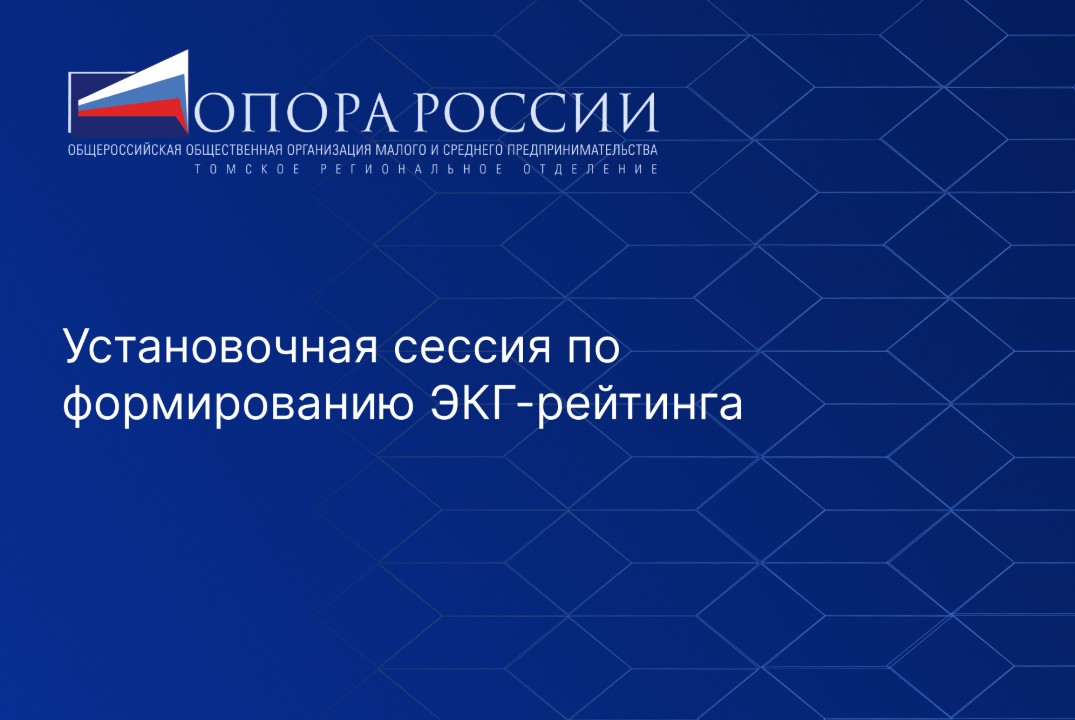 ОПОРА РОССИИ
ОБЩЕРОССИЙСКАЯ ОБЩЕСТВЕННАЯ ОРГАНИЗАЦИЯ МАЛОГО И СРЕДНЕГО ПРЕДПРИНИМАТЕЛЬСТВА
ТОМСКОЕ РЕГИОНАЛЬНОЕ ОТДЕЛЕНИЕ

Установочная сессия по формированию ЭКГ-рейтинга